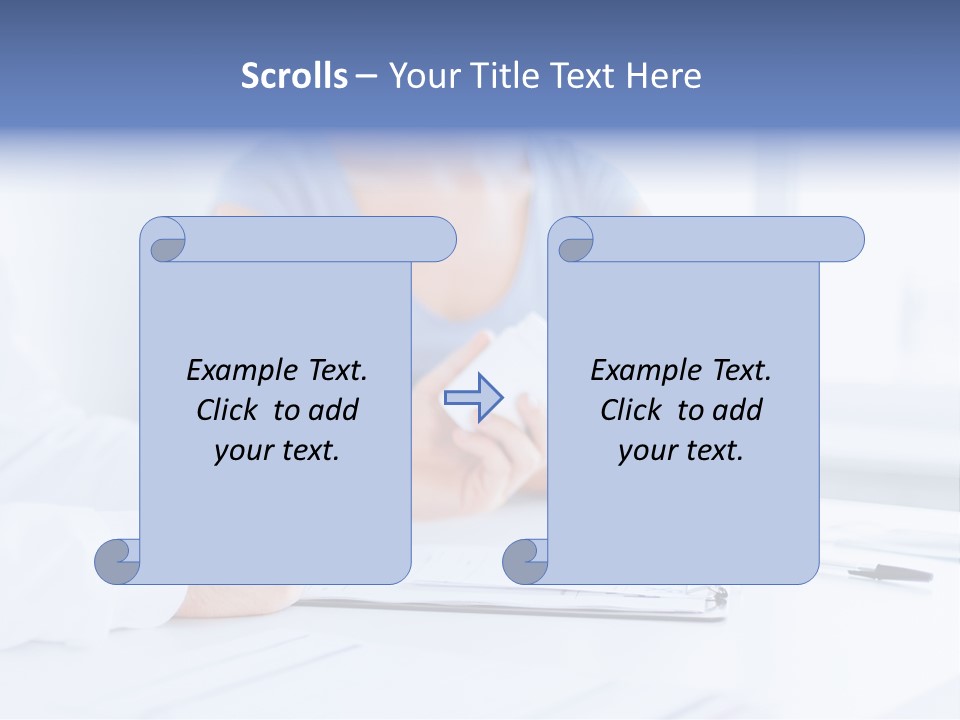 Scrolls – Your Title Text Here

Example Text. Click to add your text.

Example Text. Click to add your text.